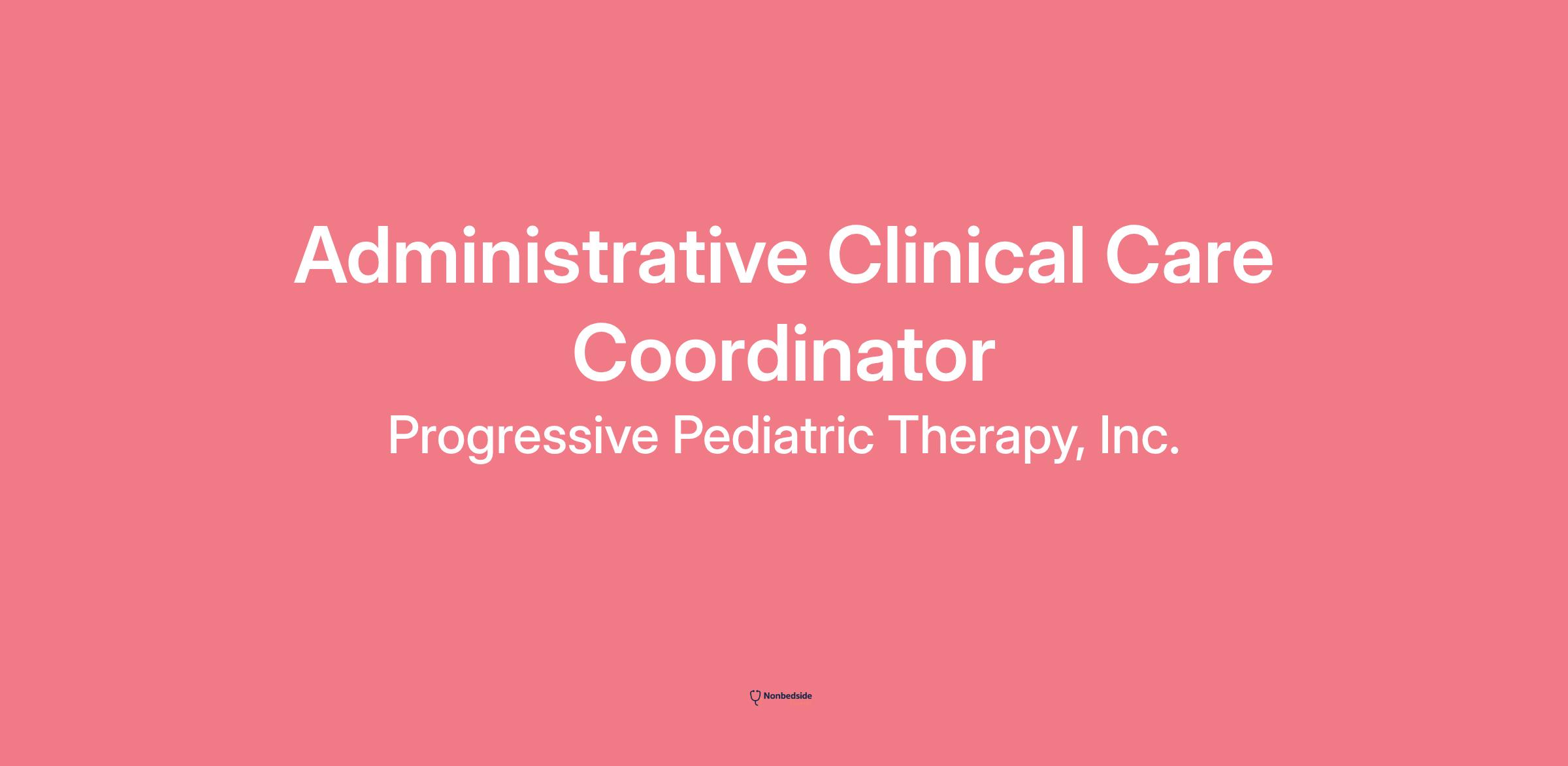 Administrative Clinical Care Coordinator

Progressive Pediatric Therapy, Inc.

Nonbedside